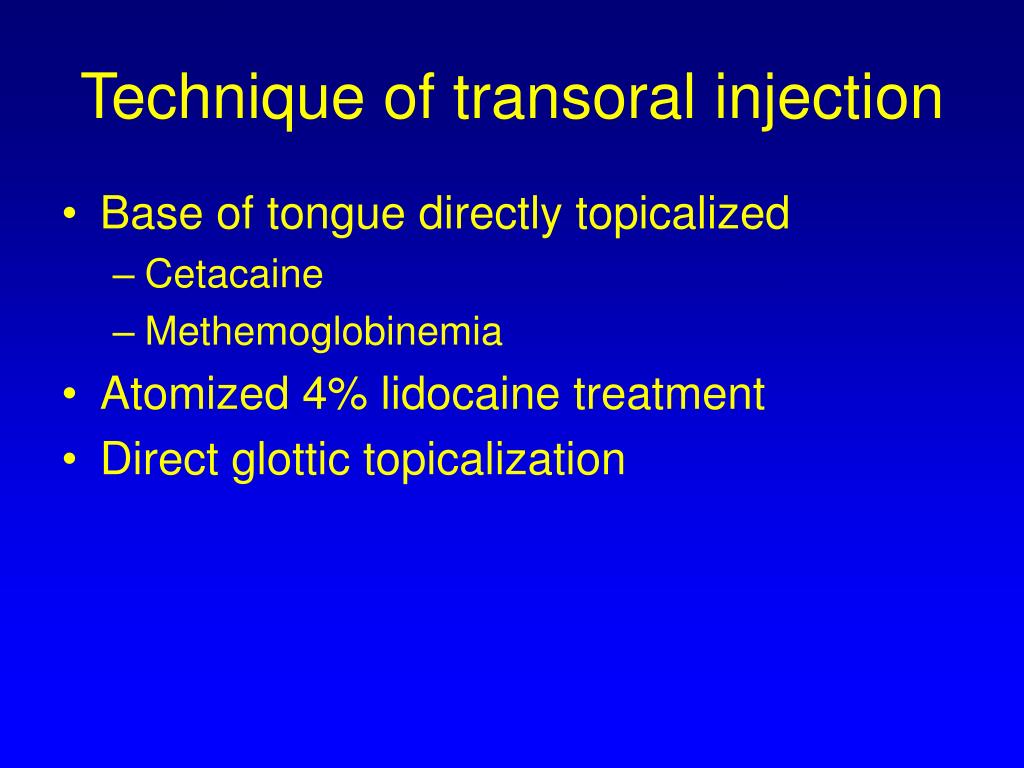 Technique of transoral injection

• Base of tongue directly topicalized
– Cetacaine
– Methemoglobinemia
• Atomized 4% lidocaine treatment
• Direct glottic topicalization